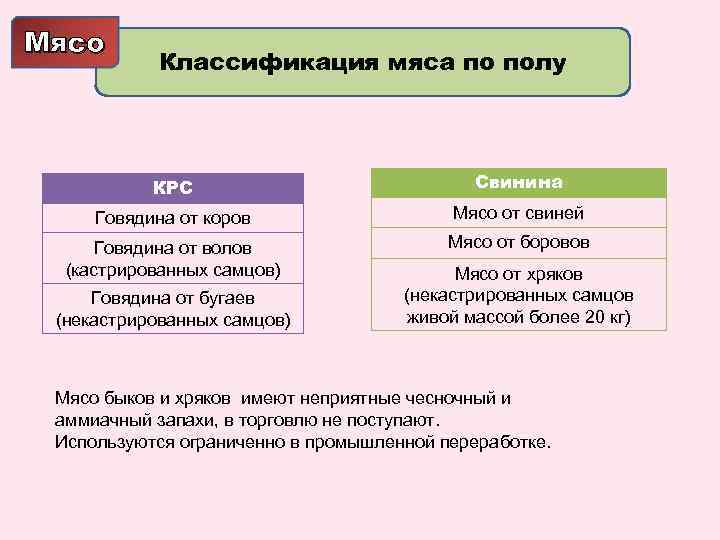 Мясо

Классификация мяса по полу

| КРС |
|---|
| Говядина от коров |
| Говядина от волов (кастрированных самцов) |
| Говядина от бугаев (некастрированных самцов) |

| Свинина |
|---|
| Мясо от свиней |
| Мясо от боровов |
| Мясо от хряков (некастрированных самцов живой массой более 20 кг) |

Мясо быков и хряков имеют неприятные чесночный и аммиачный запахи, в торговлю не поступают. Используются ограниченно в промышленной переработке.